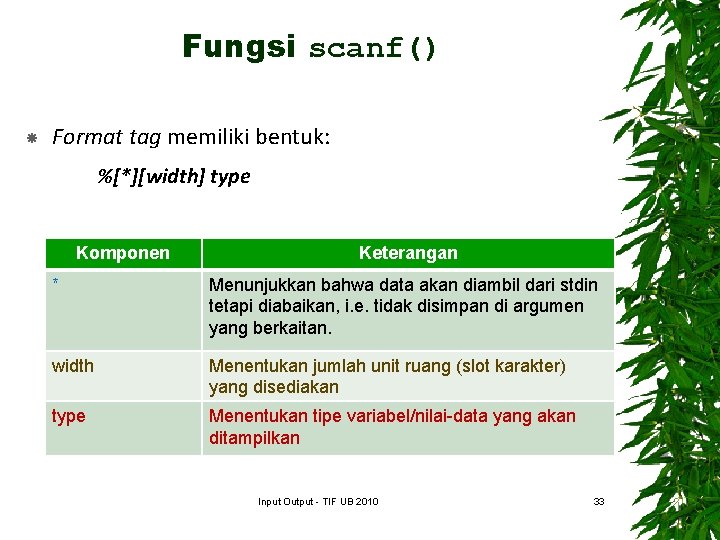 Fungsi scanf()

Format tag memiliki bentuk:

%[*][width] type

| Komponen | Keterangan |
|---|---|
| * | Menunjukkan bahwa data akan diambil dari stdin tetapi diabaikan, i.e. tidak disimpan di argumen yang berkaitan. |
| width | Menentukan jumlah unit ruang (slot karakter) yang disediakan |
| type | Menentukan tipe variabel/nilai-data yang akan ditampilkan |

Input Output - TIF UB 2010

33